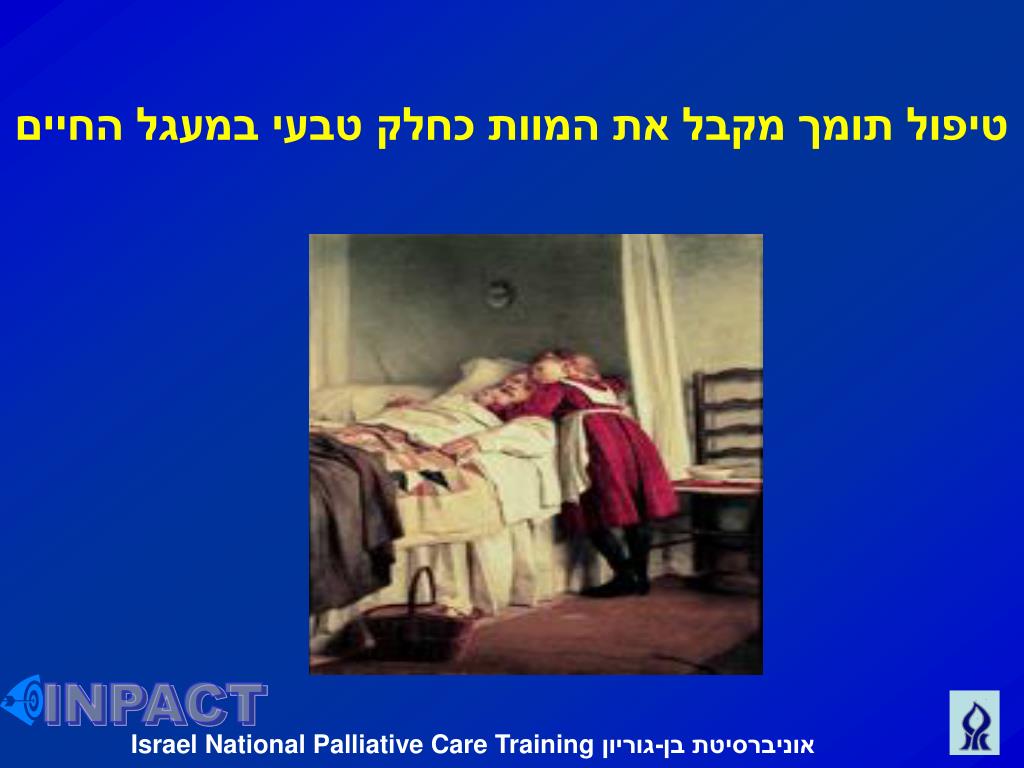 טיפול תומך מקבל את המוות כחלק טבעי במעגל החיים

INPACT

Israel National Palliative Care Training אוניברסיטת בן-גוריון